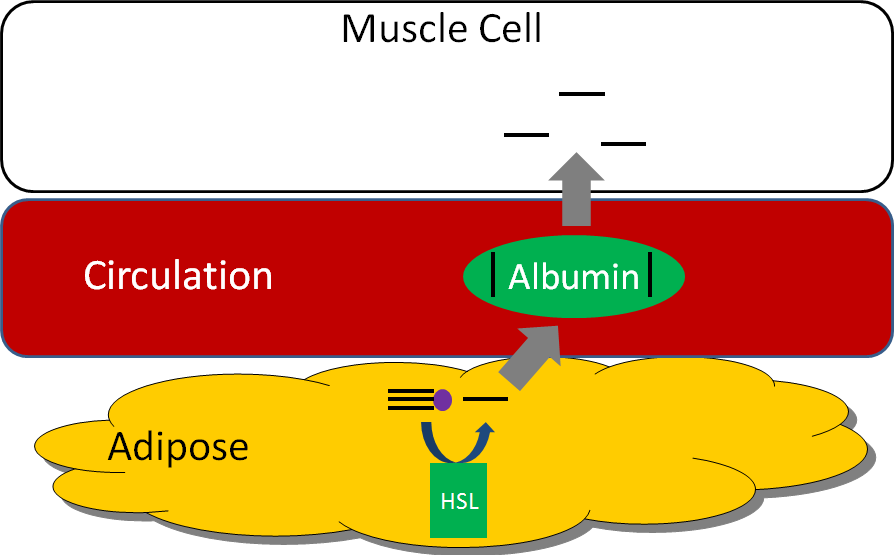 Muscle Cell

Circulation

Albumin

Adipose

HSL